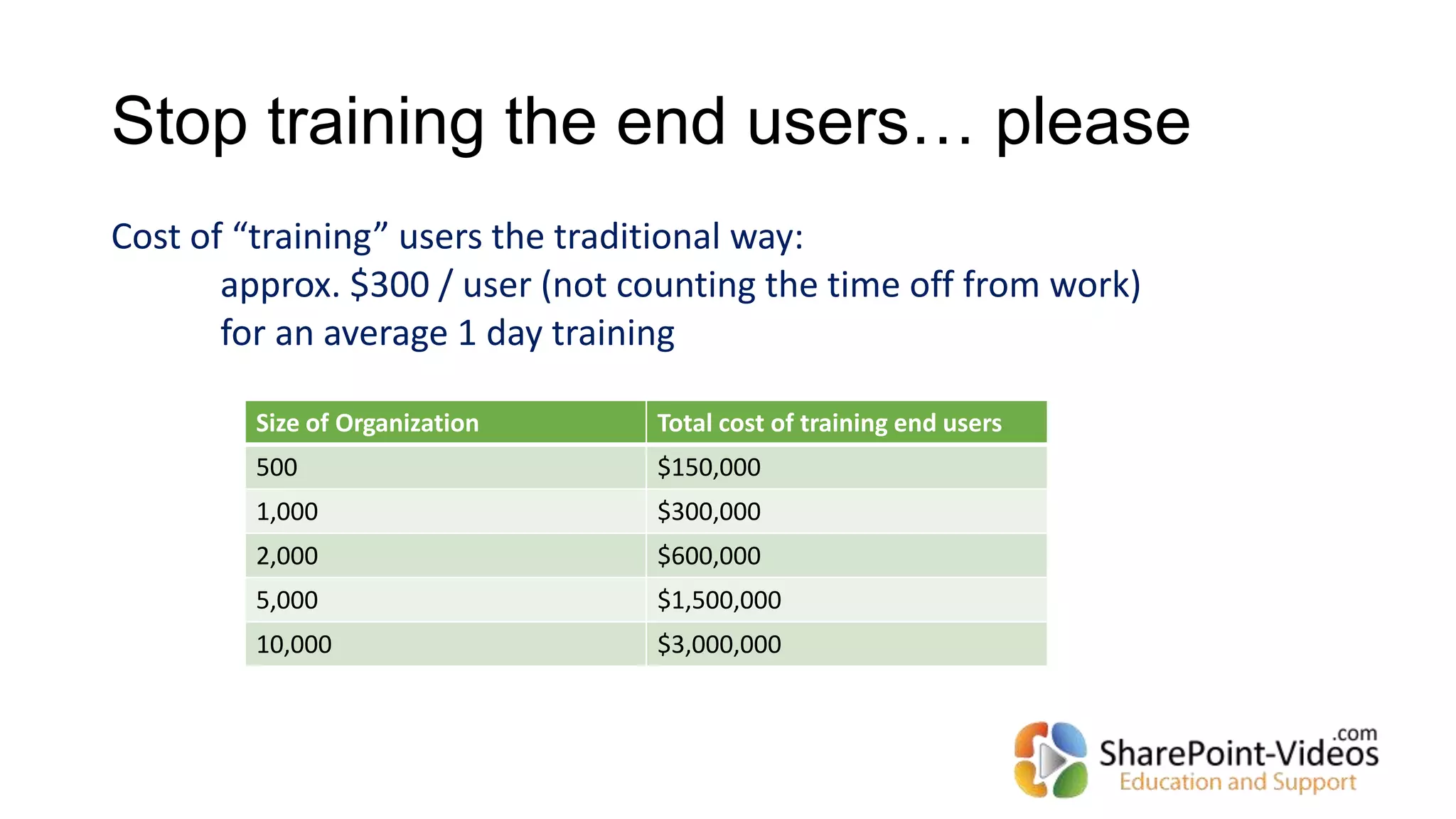 Stop training the end users… please

Cost of “training” users the traditional way:
approx. \$300 / user (not counting the time off from work) for an average 1 day training

| Size of Organization | Total cost of training end users |
|---|---|
| 500 | \$150,000 |
| 1,000 | \$300,000 |
| 2,000 | \$600,000 |
| 5,000 | \$1,500,000 |
| 10,000 | \$3,000,000 |

SharePoint-Videos.com
Education and Support